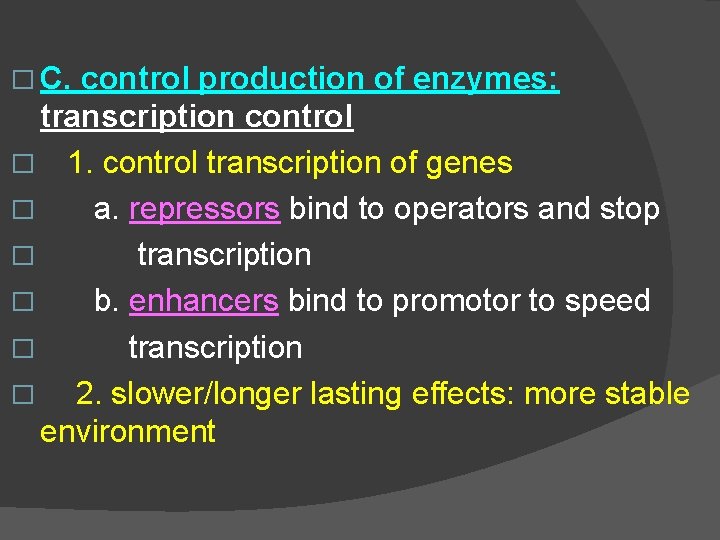 C. control production of enzymes: transcription control

1. control transcription of genes

a. repressors bind to operators and stop

transcription

b. enhancers bind to promotor to speed

transcription

2. slower/longer lasting effects: more stable environment